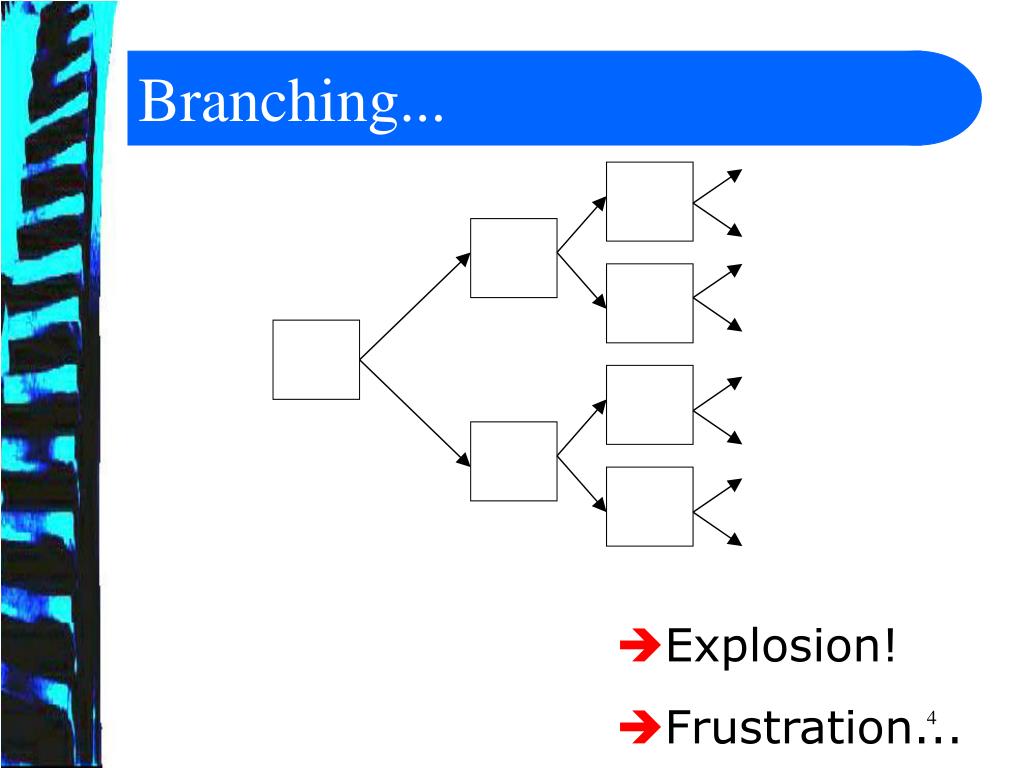 Branching...

➔Explosion!

➔Frustration...

4